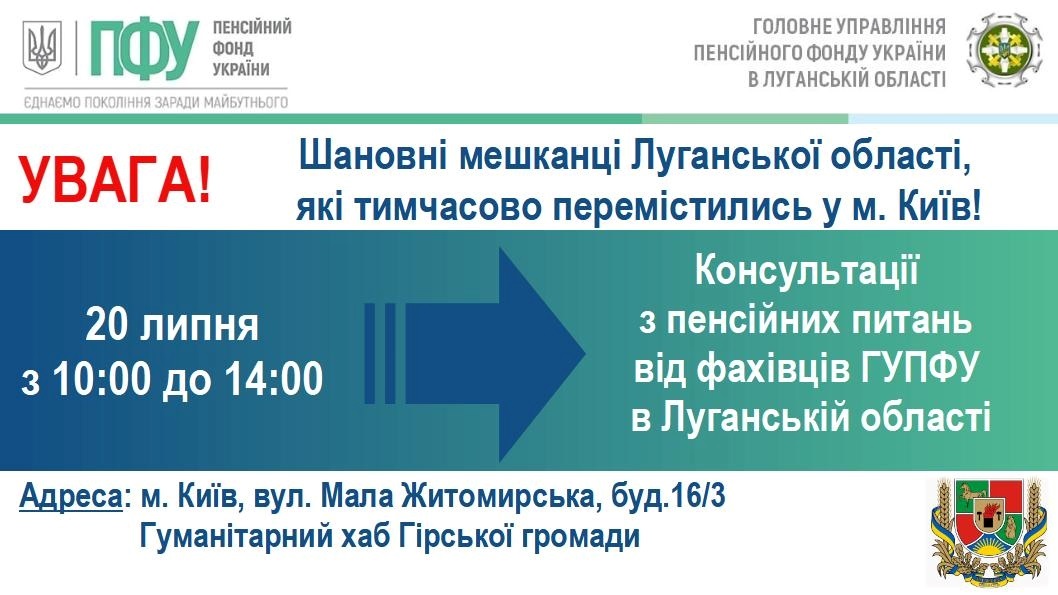 ПФУ ПЕНСІЙНИЙ ФОНД УКРАЇНИ

ЄДНАЄМО ПОКОЛІННЯ ЗАРАДИ МАЙБУТНЬОГО

ГОЛОВНЕ УПРАВЛІННЯ ПЕНСІЙНОГО ФОНДУ УКРАЇНИ В ЛУГАНСЬКІЙ ОБЛАСТІ

УВАГА!

Шановні мешканці Луганської області, які тимчасово перемістились у м. Київ!

20 липня з 10:00 до 14:00

Консультації з пенсійних питань від фахівців ГУПФУ в Луганській області

Адреса: м. Київ, вул. Мала Житомирська, буд.16/3
Гуманітарний хаб Гірської громади